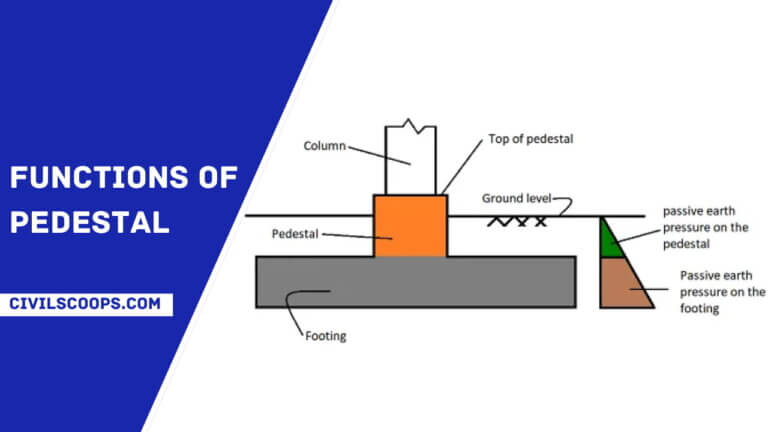 FUNCTIONS OF PEDESTAL

CIVILSCOOPS.COM

Column

Top of pedestal

Ground level

Pedestal

passive earth pressure on the pedestal

Passive earth pressure on the footing

Footing